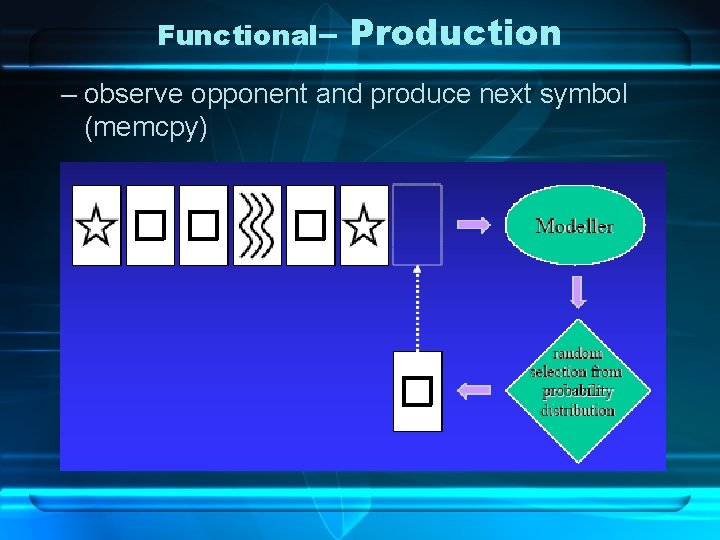 Functional– Production

– observe opponent and produce next symbol (memcpy)

Modeller

random selection from probability distribution